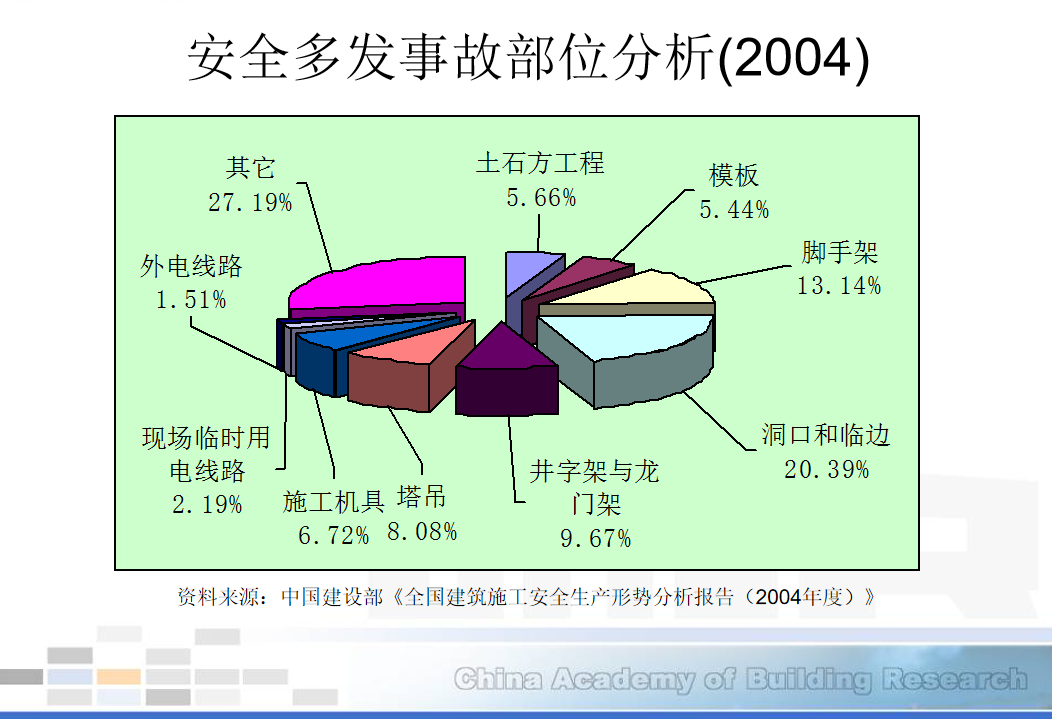 安全多发事故部位分析(2004)

其它
27.19%

土石方工程
5.66%

模板
5.44%

脚手架
13.14%

外电线路
1.51%

洞口和临边
20.39%

现场临时用电线路
2.19%

施工机具
6.72%

塔吊
8.08%

井字架与龙门架
9.67%

资料来源：中国建设部《全国建筑施工安全生产形势分析报告（2004年度）》

China Academy of Building Research